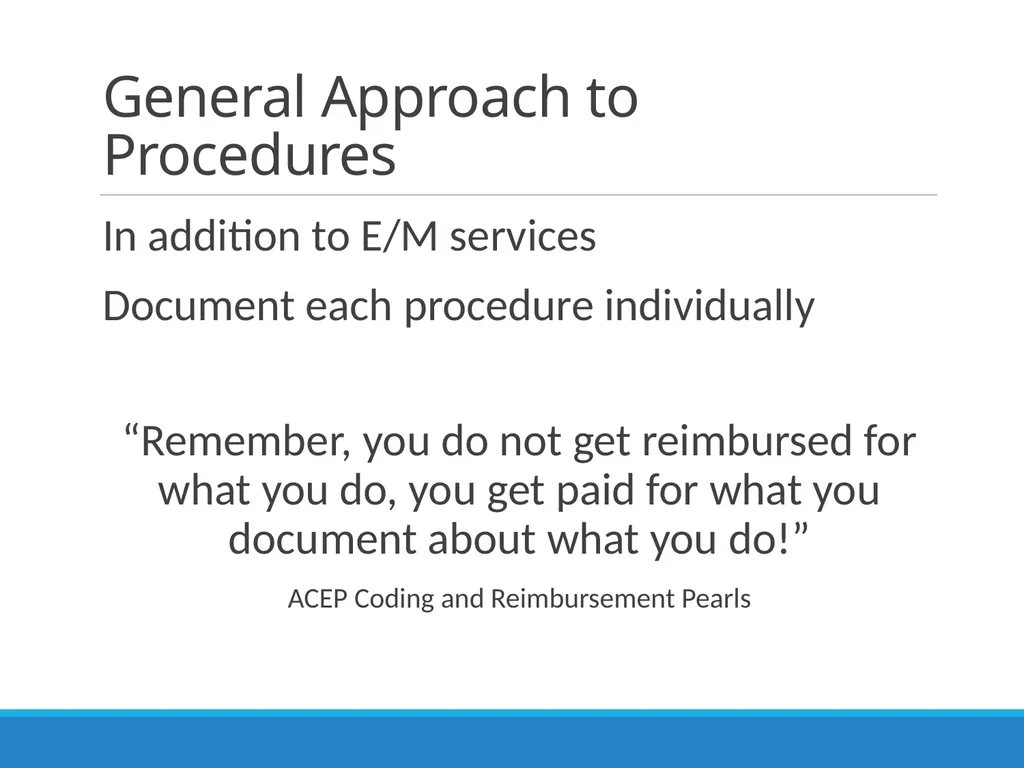 General Approach to Procedures

In addition to E/M services

Document each procedure individually

“Remember, you do not get reimbursed for what you do, you get paid for what you document about what you do!”

ACEP Coding and Reimbursement Pearls